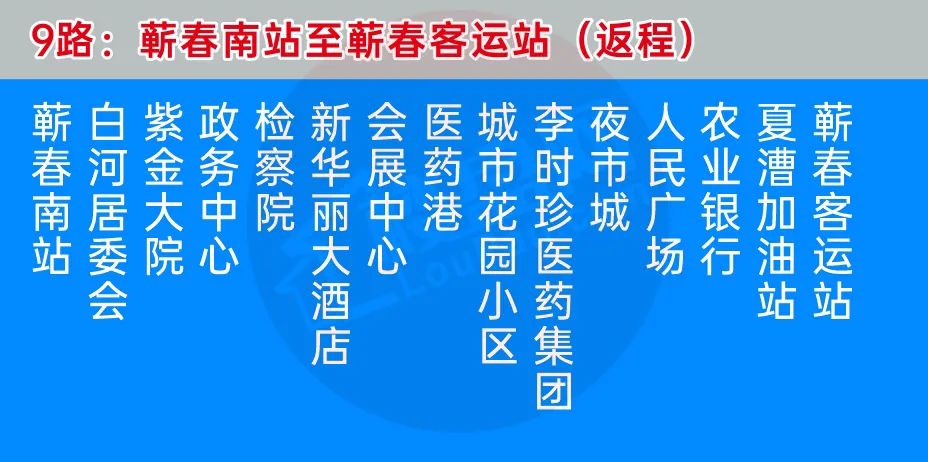 9路：蕲春南站至蕲春客运站（返程）

蕲春南站

白河居委会

紫金大院

政务中心

检察院

新华丽大酒店

会展中心

医药港

城市花园小区

李时珍医药集团

夜市城

人民广场

农业银行

夏漕加油站

蕲春客运站